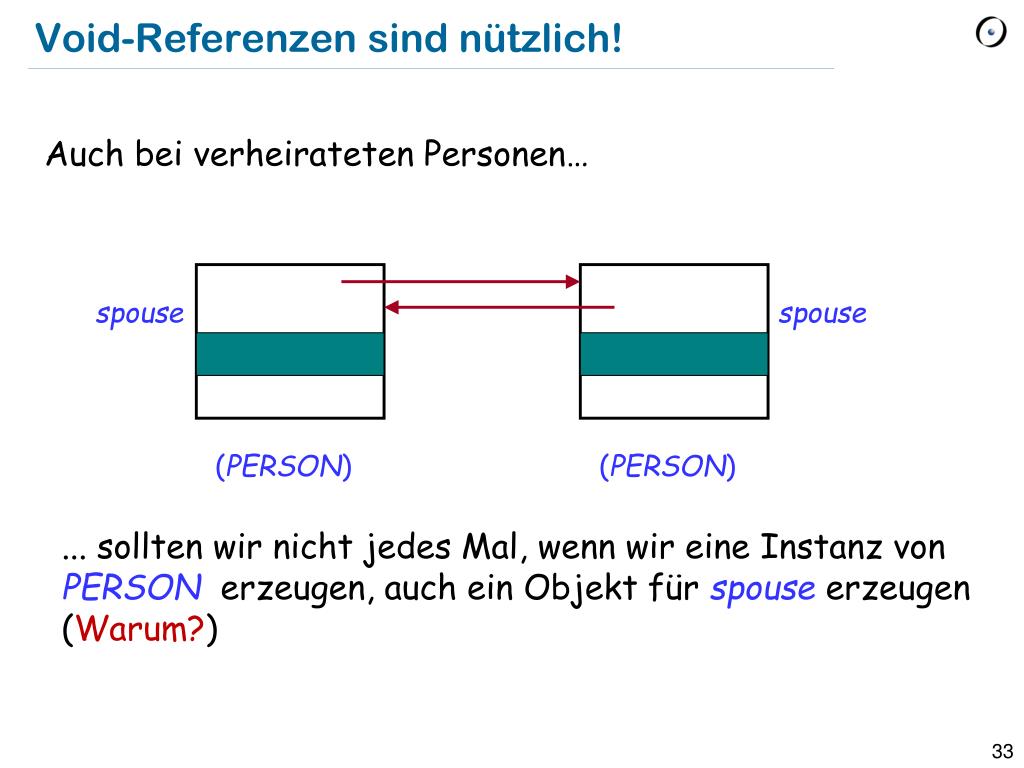 Void-Referenzen sind nützlich!

Auch bei verheirateten Personen…

spouse

spouse

(PERSON)

(PERSON)

... sollten wir nicht jedes Mal, wenn wir eine Instanz von PERSON erzeugen, auch ein Objekt für spouse erzeugen (Warum?)

33